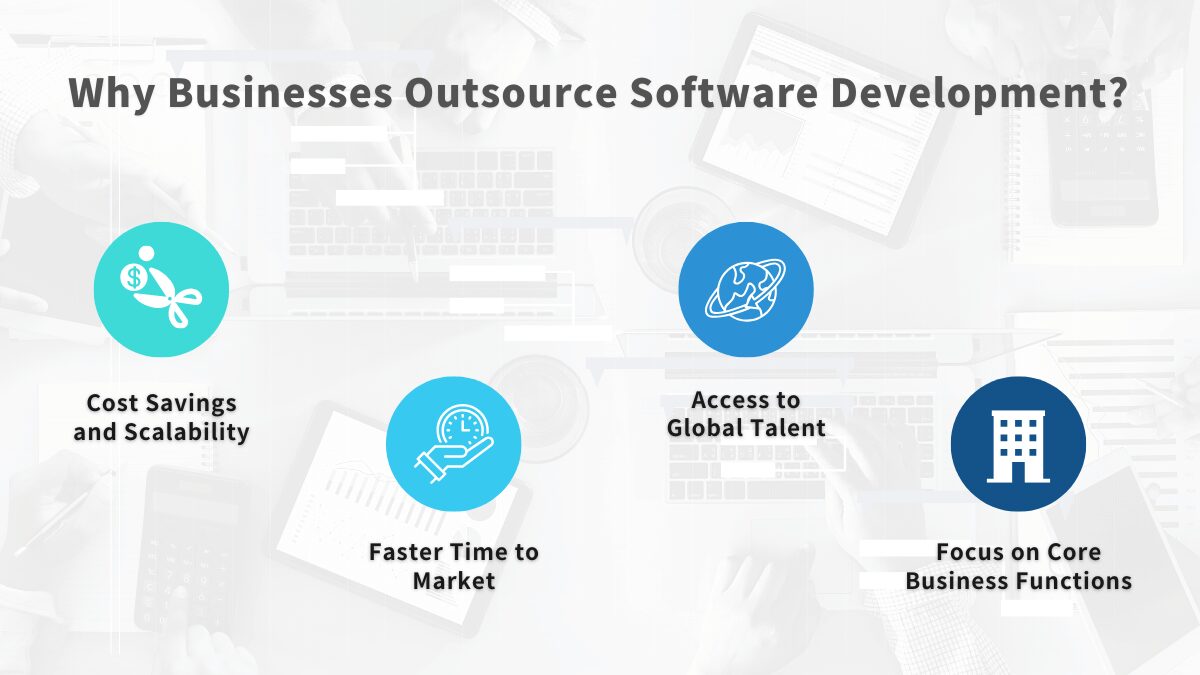 Why Businesses Outsource Software Development?

Cost Savings and Scalability

Faster Time to Market

Access to Global Talent

Focus on Core Business Functions